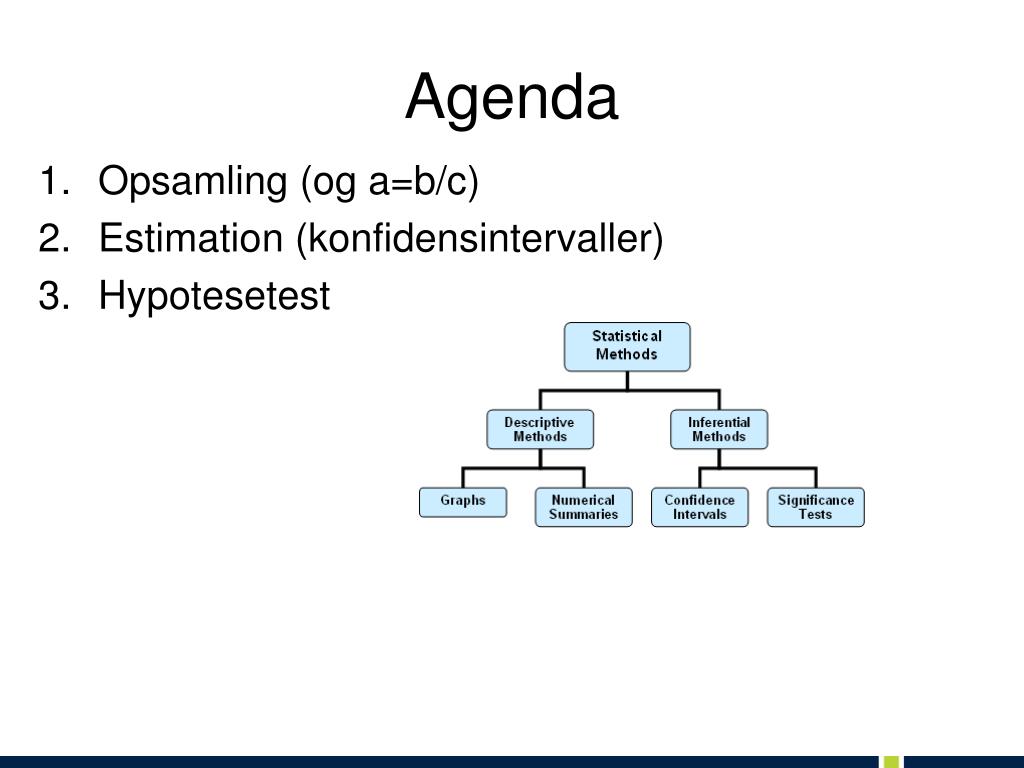 Agenda

1. Opsamling (og a=b/c)
2. Estimation (konfidensintervaller)
3. Hypotesetest

Statistical Methods

Descriptive Methods

Inferential Methods

Graphs

Numerical Summaries

Confidence Intervals

Significance Tests